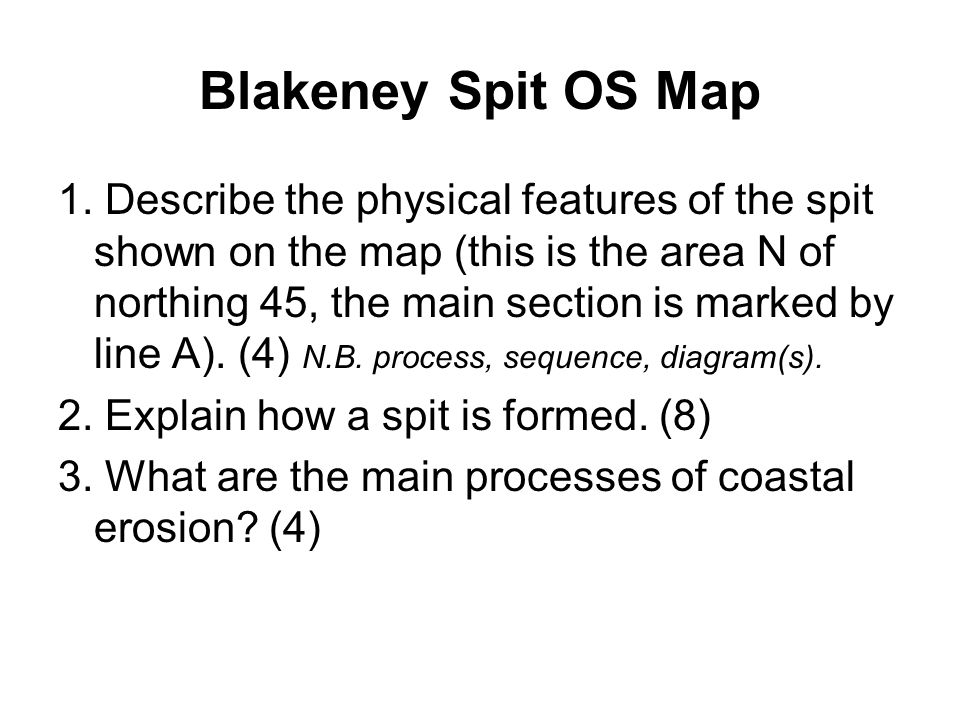 Blakeney Spit OS Map

1. Describe the physical features of the spit shown on the map (this is the area N of northing 45, the main section is marked by line A). (4) N.B. process, sequence, diagram(s).

2. Explain how a spit is formed. (8)

3. What are the main processes of coastal erosion? (4)